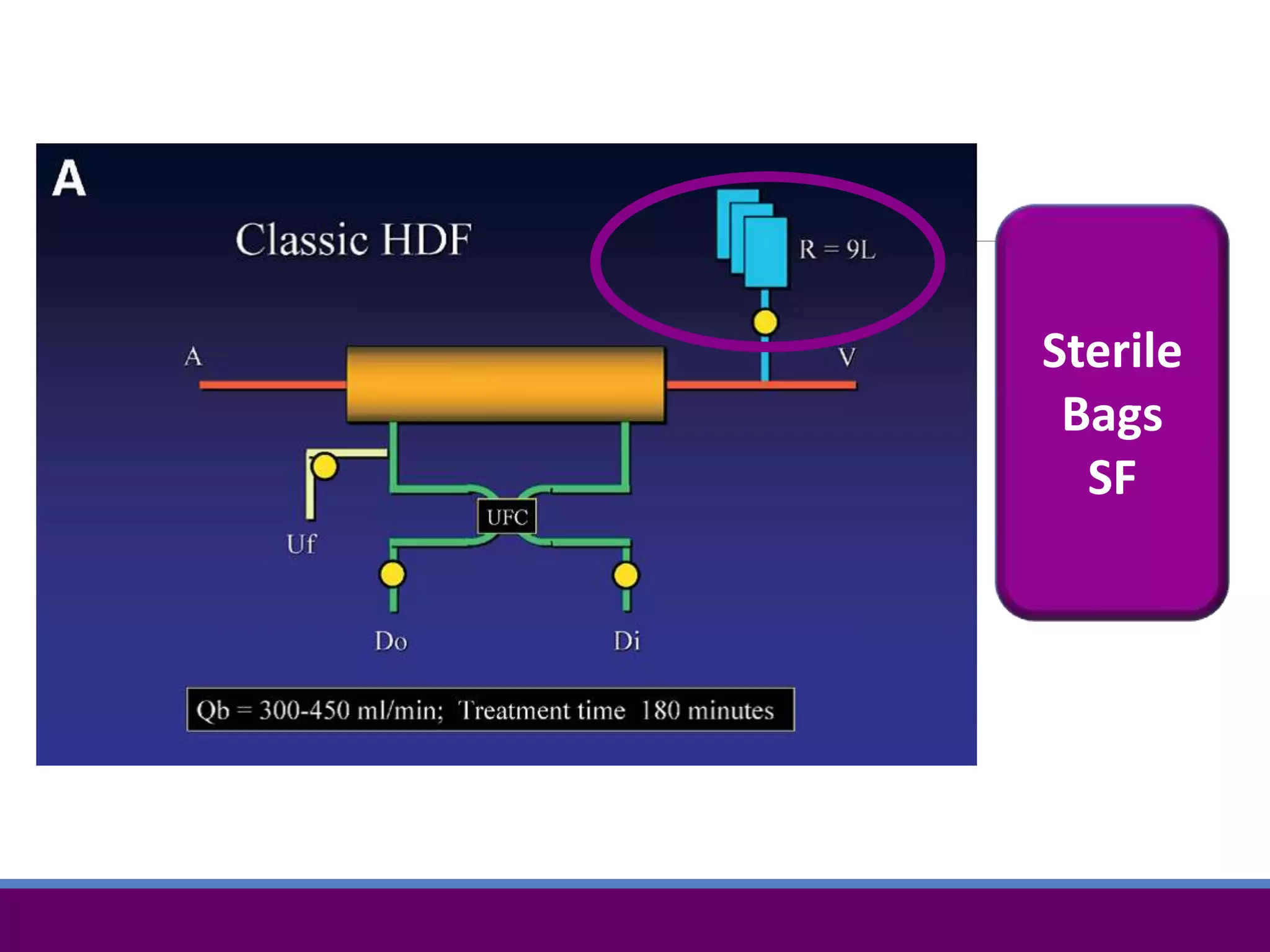 A

Classic HDF

R = 9L

A

V

Uf

UFC

Do

Di

Qb = 300-450 ml/min; Treatment time 180 minutes

Sterile Bags SF